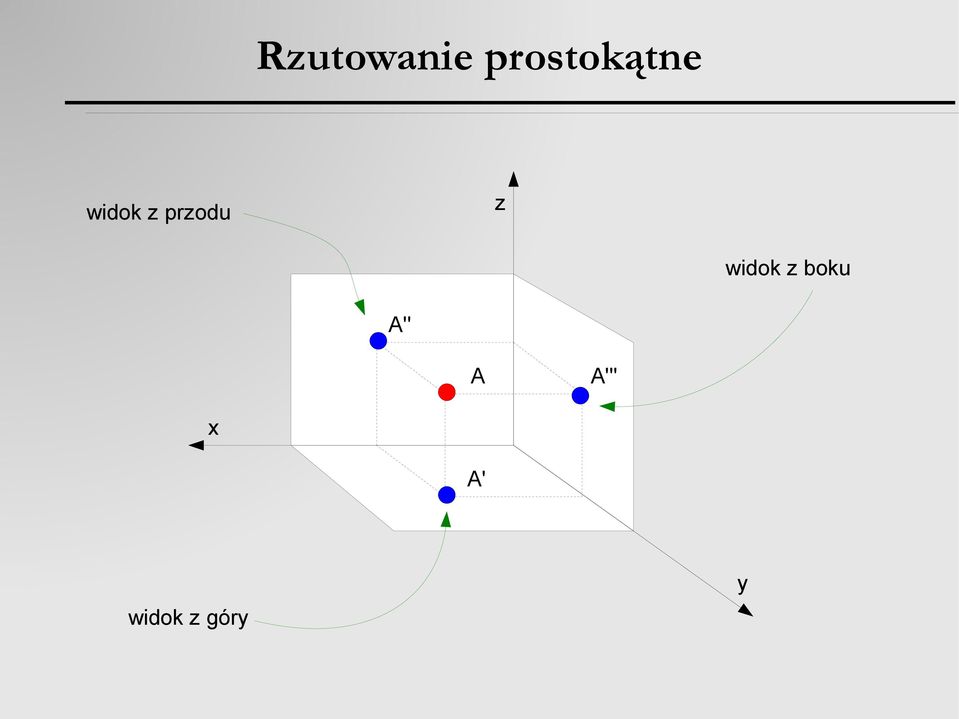 Rzutowanie prostokątne

widok z przodu

z

widok z boku

A''

A

A'''

x

A'

y

widok z góry